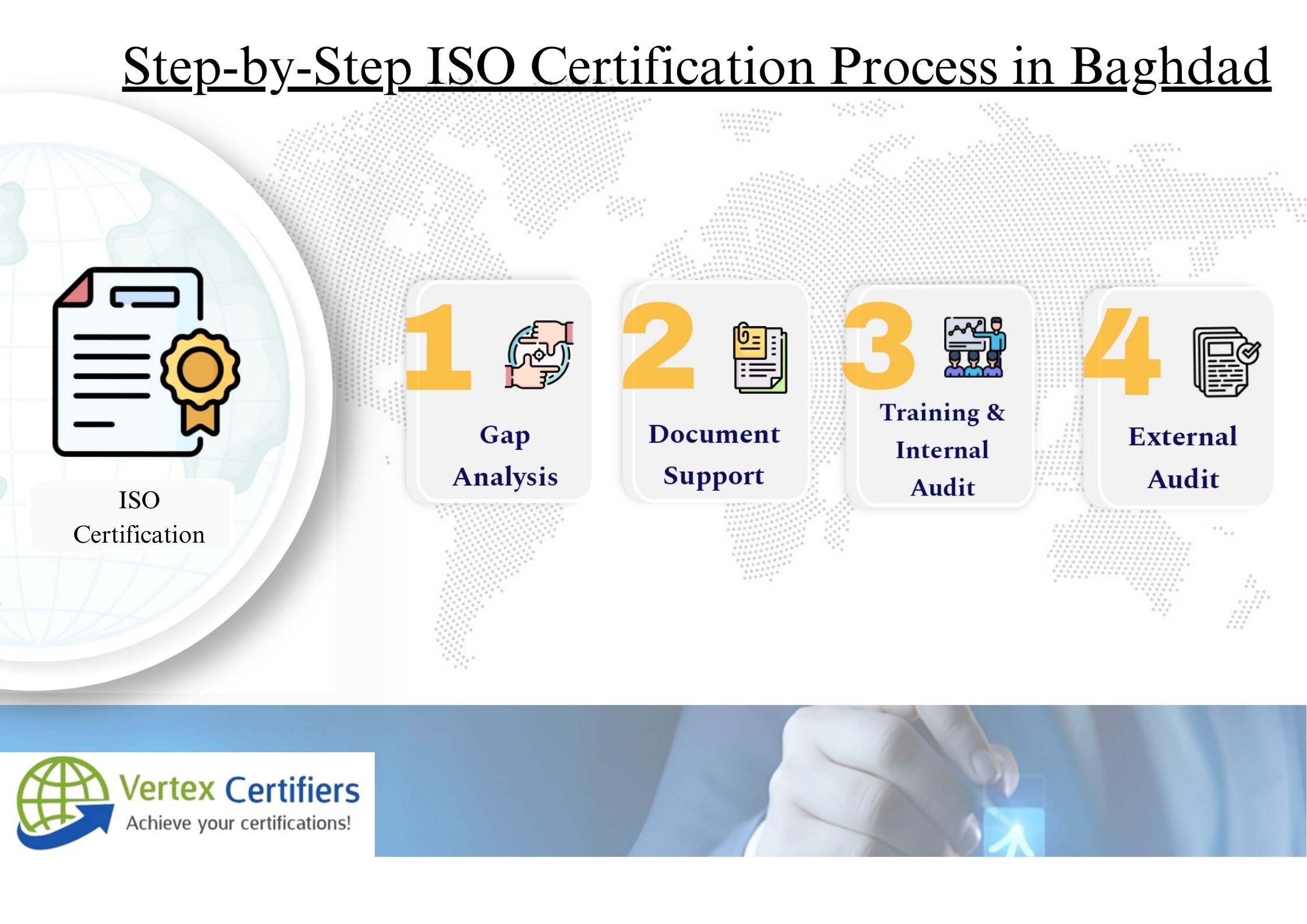 Step-by-Step ISO Certification Process in Baghdad

ISO Certification

1 Gap Analysis

2 Document Support

3 Training & Internal Audit

4 External Audit

Vertex Certifiers
Achieve your certifications!